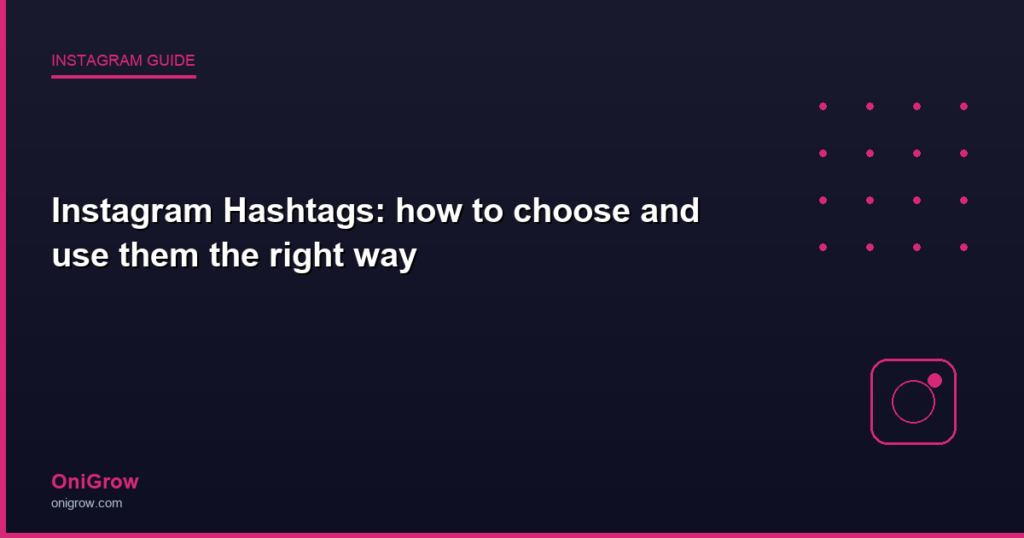 INSTAGRAM GUIDE

Instagram Hashtags: how to choose and use them the right way

OniGrow
onigrow.com